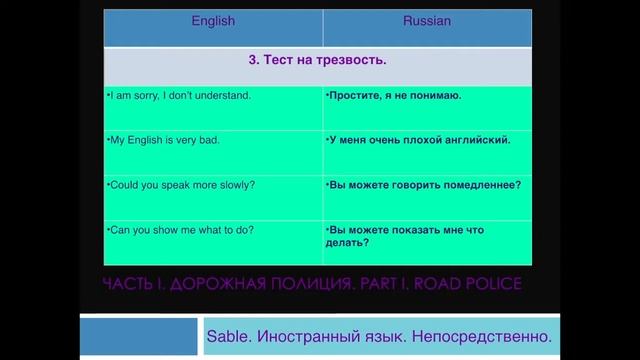 | English | Russian |
|---|---|
| 3. Тест на трезвость. | |
| •I am sorry, I don't understand. | •Простите, я не понимаю. |
| •My English is very bad. | •У меня очень плохой английский. |
| •Could you speak more slowly? | •Вы можете говорить помедленнее? |
| •Can you show me what to do? | •Вы можете показать мне что делать? |

ЧАСТЬ I. ДОРОЖНАЯ ПОЛИЦИЯ. PART I. ROAD POLICE

Sable. Иностранный язык. Непосредственно.